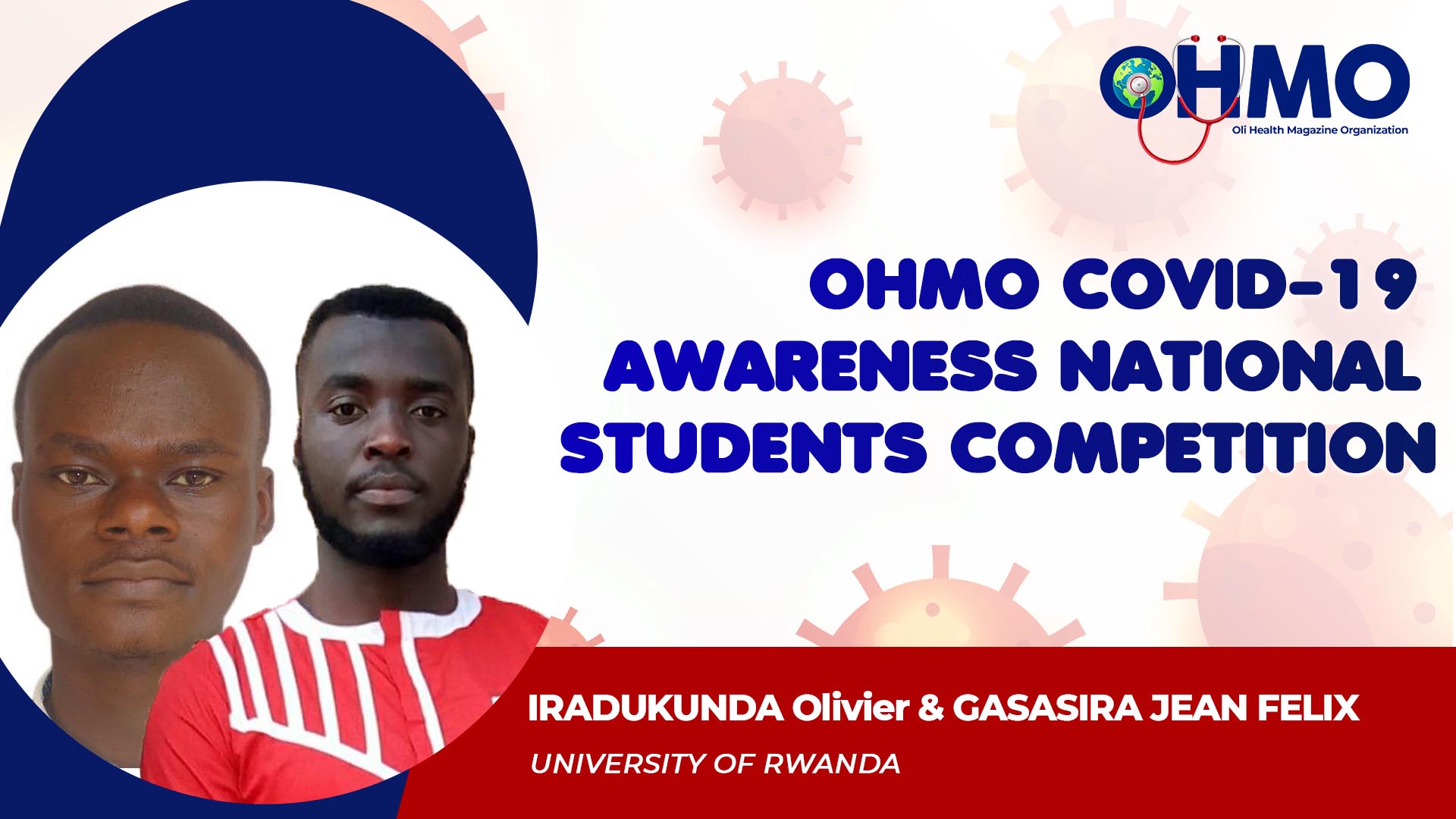 OHMO
Oli Health Magazine Organization

OHMO COVID-19 AWARENESS NATIONAL STUDENTS COMPETITION

IRADUKUNDA Olivier & GASASIRA JEAN FELIX
UNIVERSITY OF RWANDA